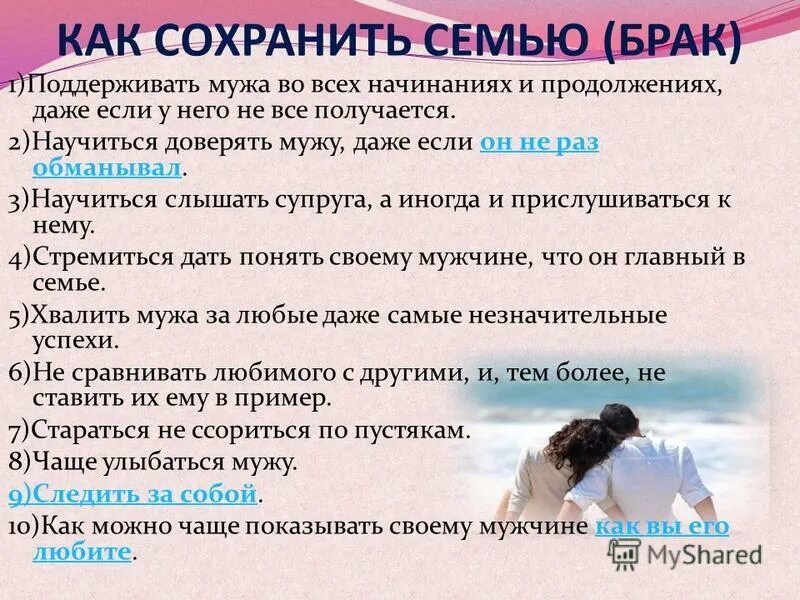 КАК СОХРАНИТЬ СЕМЬЮ (БРАК)

1)Поддерживать мужа во всех начинаниях и продолжениях, даже если у него не все получается.

2)Научиться доверять мужу, даже если он не раз обманывал.

3)Научиться слышать супруга, а иногда и прислушиваться к нему.

4)Стремиться дать понять своему мужчине, что он главный в семье.

5)Хвалить мужа за любые даже самые незначительные успехи.

6)Не сравнивать любимого с другими, и, тем более, не ставить их ему в пример.

7)Стараться не ссориться по пустякам.

8)Чаще улыбаться мужу.

9)Следить за собой.

10)Как можно чаще показывать своему мужчине как вы его любите.

MyShared